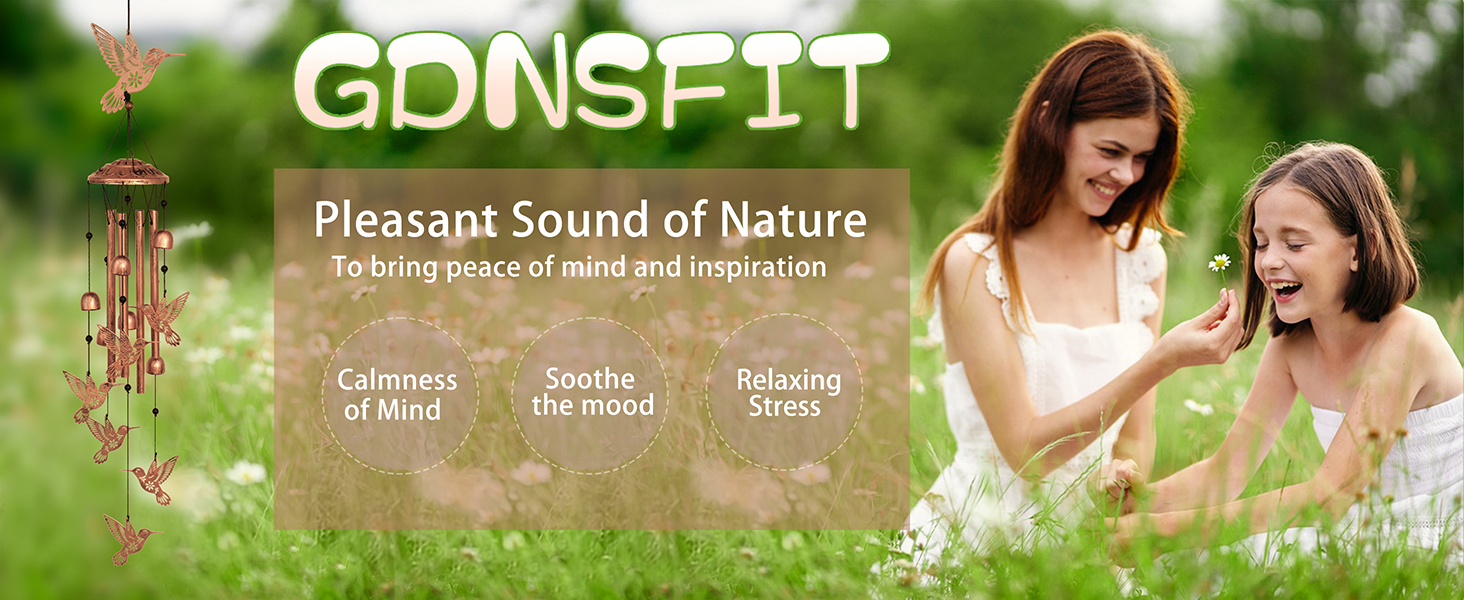 GDNSFIT

Pleasant Sound of Nature
To bring peace of mind and inspiration

Calmness of Mind

Soothe the mood

Relaxing Stress